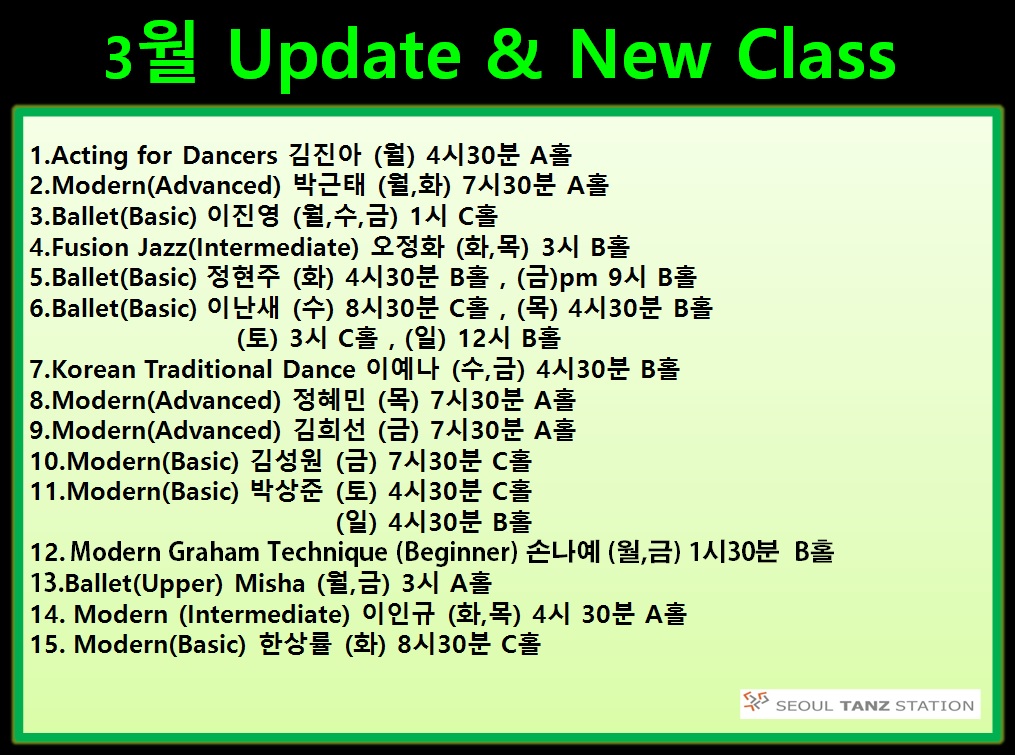 3월 Update & New Class

1.Acting for Dancers 김진아 (월) 4시30분 A홀
2.Modern(Advanced) 박근태 (월,화) 7시30분 A홀
3.Ballet(Basic) 이진영 (월,수,금) 1시 C홀
4.Fusion Jazz(Intermediate) 오정화 (화,목) 3시 B홀
5.Ballet(Basic) 정현주 (화) 4시30분 B홀 , (금)pm 9시 B홀
6.Ballet(Basic) 이난새 (수) 8시30분 C홀 , (목) 4시30분 B홀
(토) 3시 C홀 , (일) 12시 B홀
7.Korean Traditional Dance 이예나 (수,금) 4시30분 B홀
8.Modern(Advanced) 정혜민 (목) 7시30분 A홀
9.Modern(Advanced) 김희선 (금) 7시30분 A홀
10.Modern(Basic) 김성원 (금) 7시30분 C홀
11.Modern(Basic) 박상준 (토) 4시30분 C홀
(일) 4시30분 B홀
12. Modern Graham Technique (Beginner) 손나예 (월,금) 1시30분 B홀
13.Ballet(Upper) Misha (월,금) 3시 A홀
14. Modern (Intermediate) 이인규 (화,목) 4시 30분 A홀
15. Modern(Basic) 한상률 (화) 8시30분 C홀

SEOUL TANZ STATION